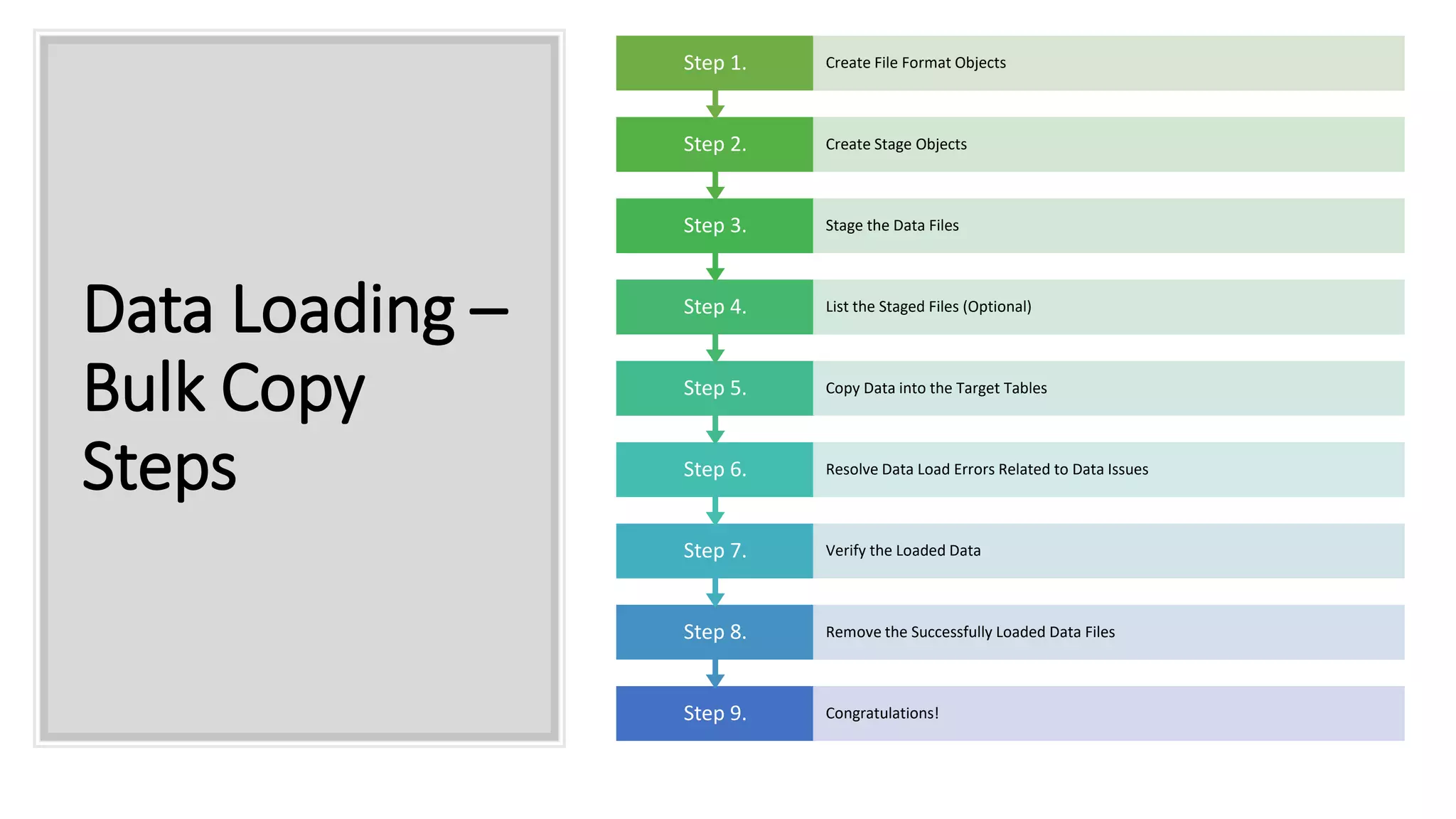 Data Loading – Bulk Copy Steps

Step 1.
Create File Format Objects

Step 2.
Create Stage Objects

Step 3.
Stage the Data Files

Step 4.
List the Staged Files (Optional)

Step 5.
Copy Data into the Target Tables

Step 6.
Resolve Data Load Errors Related to Data Issues

Step 7.
Verify the Loaded Data

Step 8.
Remove the Successfully Loaded Data Files

Step 9.
Congratulations!